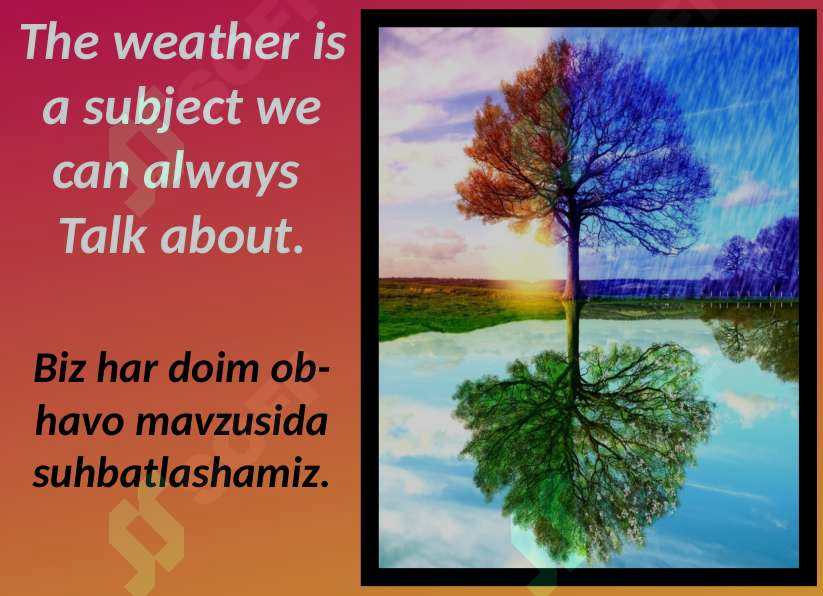 The weather is a subject we can always Talk about.

Biz har doim ob-havo mavzusida suhbatlashamiz.